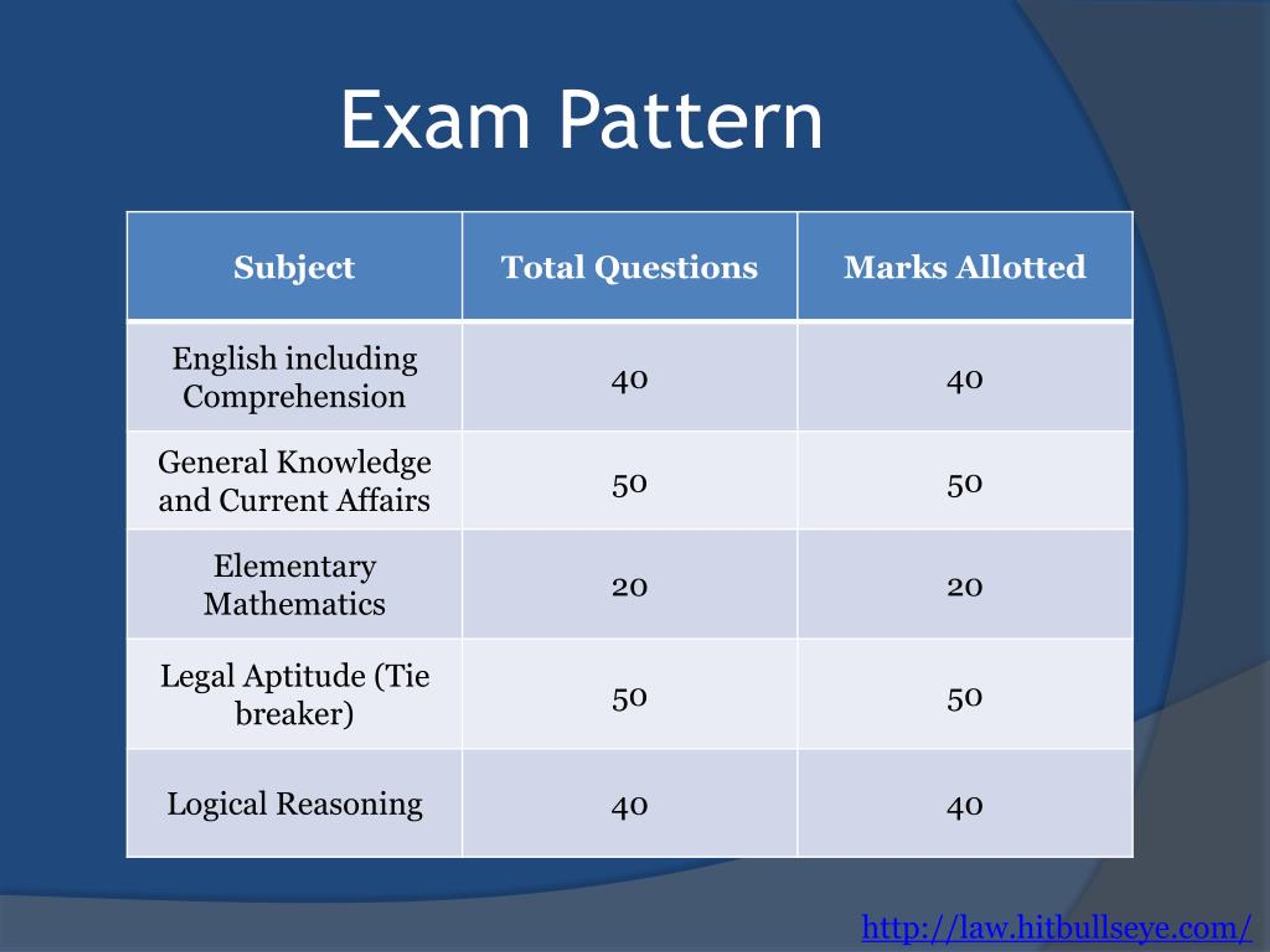 Exam Pattern

| Subject | Total Questions | Marks Allotted |
|---|---|---|
| English including Comprehension | 40 | 40 |
| General Knowledge and Current Affairs | 50 | 50 |
| Elementary Mathematics | 20 | 20 |
| Legal Aptitude (Tie breaker) | 50 | 50 |
| Logical Reasoning | 40 | 40 |

http://law.hitbullseye.com/